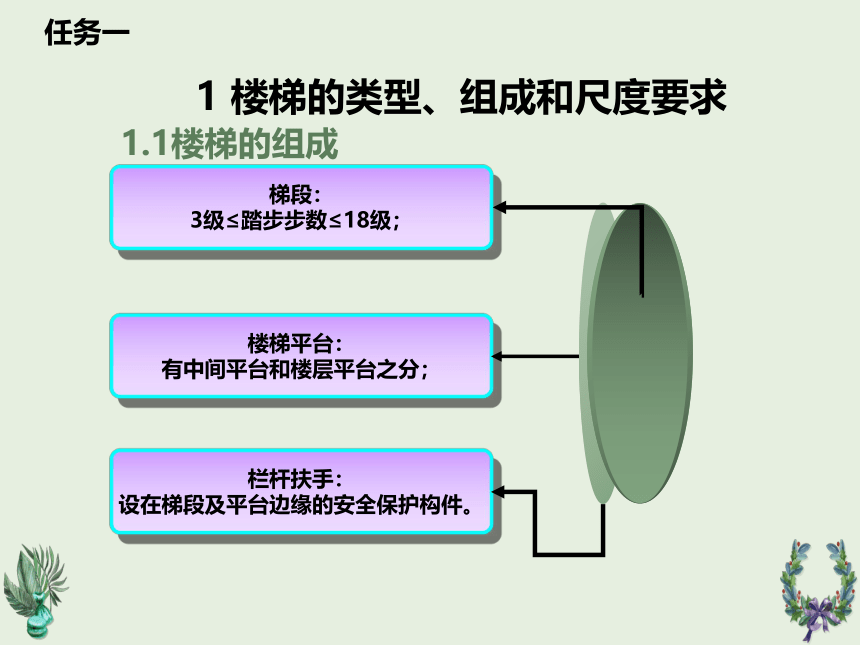 任务一

1 楼梯的类型、组成和尺度要求

1.1楼梯的组成

梯段：
3级≤踏步步数≤18级；

楼梯平台：
有中间平台和楼层平台之分；

栏杆扶手：
设在梯段及平台边缘的安全保护构件。